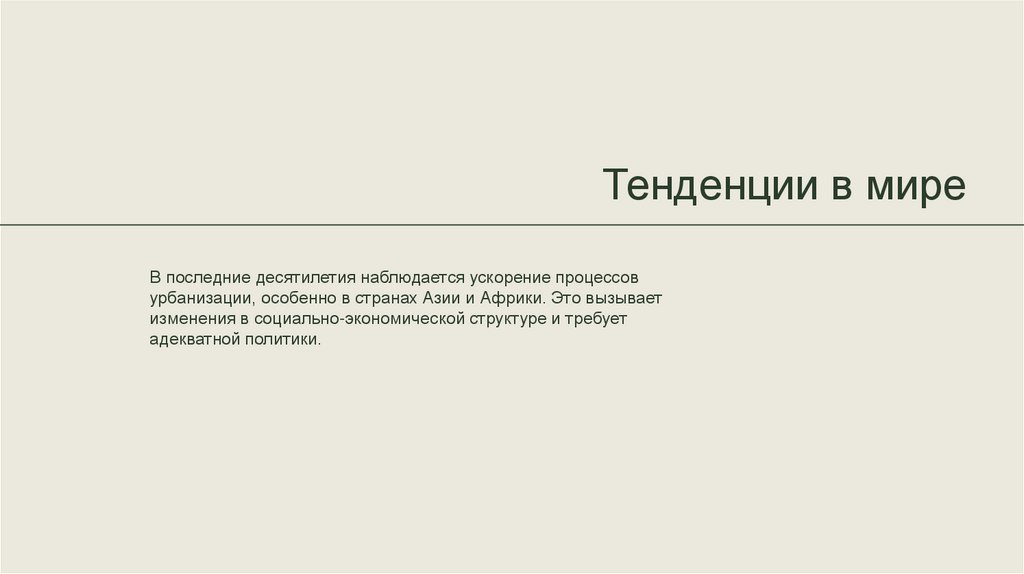 Тенденции в мире

В последние десятилетия наблюдается ускорение процессов урбанизации, особенно в странах Азии и Африки. Это вызывает изменения в социально-экономической структуре и требует адекватной политики.